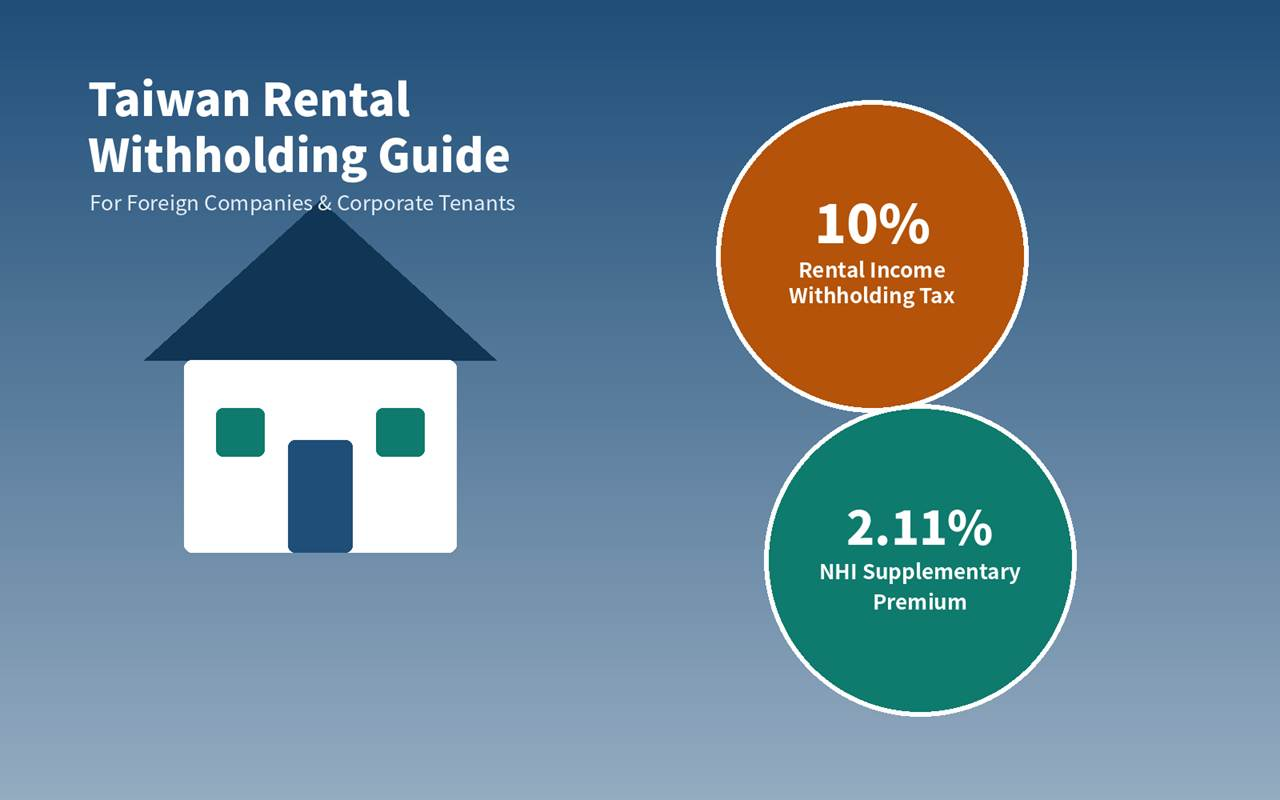 Taiwan Rental Withholding Guide

For Foreign Companies & Corporate Tenants

10%
Rental Income Withholding Tax

2.11%
NHI Supplementary Premium